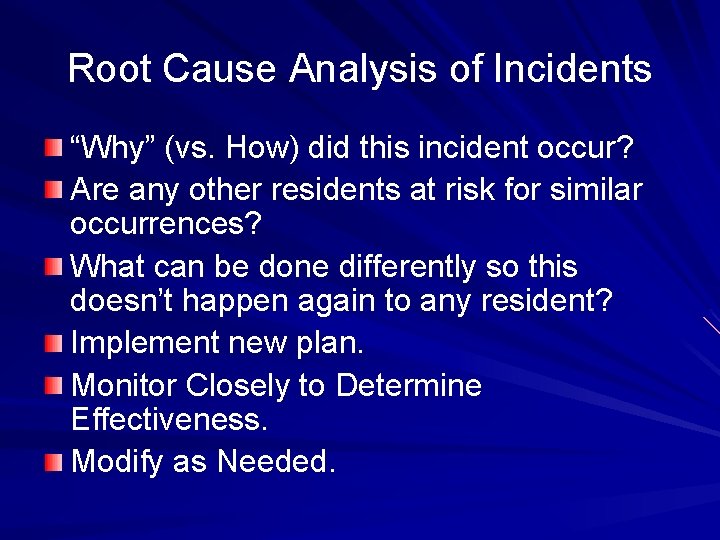 Root Cause Analysis of Incidents

“Why” (vs. How) did this incident occur?

Are any other residents at risk for similar occurrences?

What can be done differently so this doesn’t happen again to any resident?

Implement new plan.

Monitor Closely to Determine Effectiveness.

Modify as Needed.